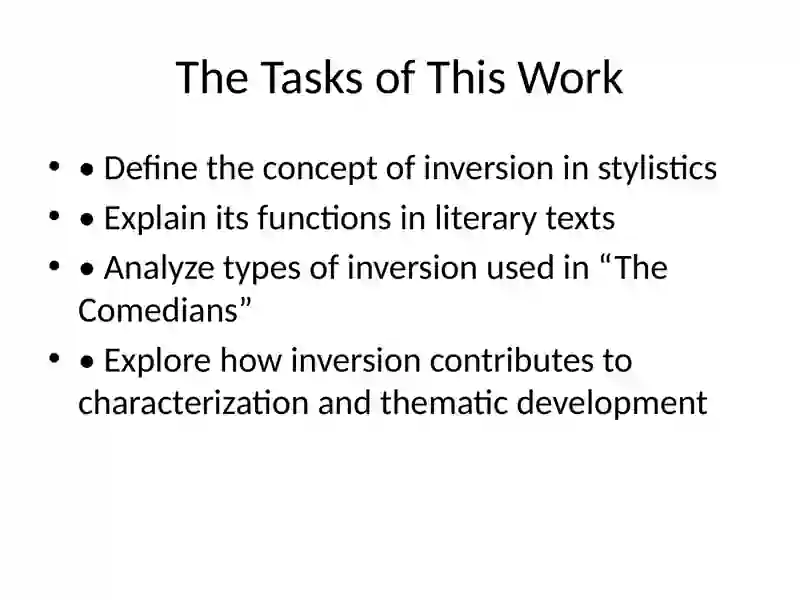 The Tasks of This Work

• • Define the concept of inversion in stylistics
• • Explain its functions in literary texts
• • Analyze types of inversion used in “The Comedians”
• • Explore how inversion contributes to characterization and thematic development